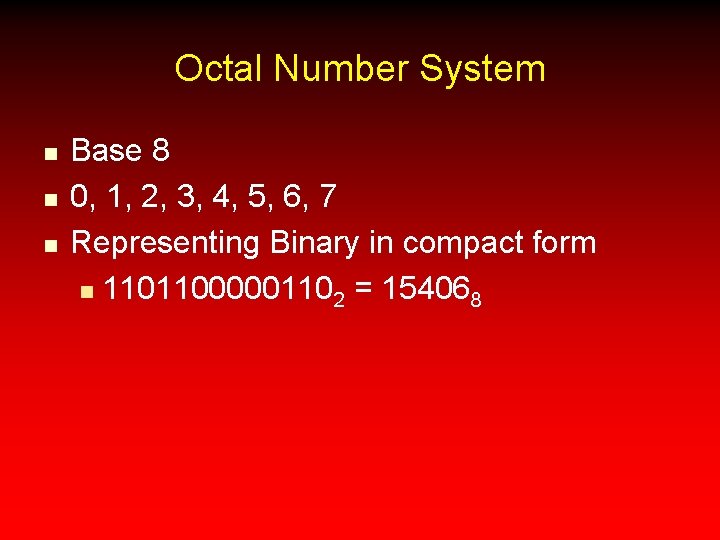 Octal Number System

- Base 8
- 0, 1, 2, 3, 4, 5, 6, 7
- Representing Binary in compact form
  - $1101100000110_2 = 15406_8$